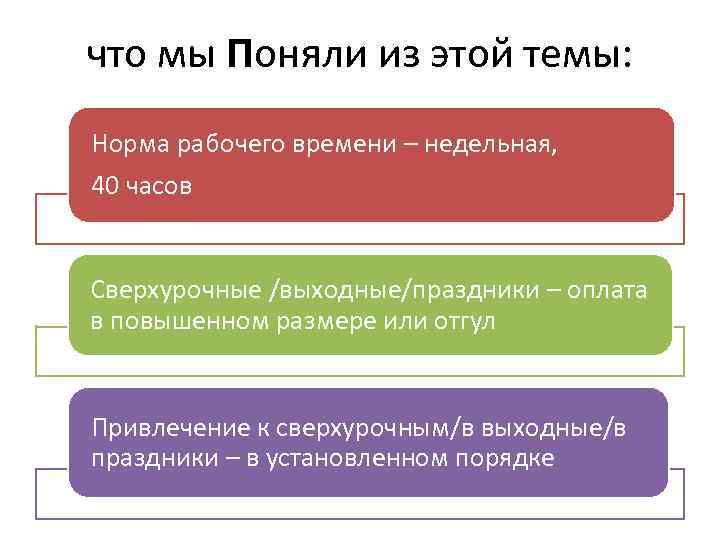 что мы Поняли из этой темы:

Норма рабочего времени – недельная,

40 часов

Сверхурочные /выходные/праздники – оплата в повышенном размере или отгул

Привлечение к сверхурочным/в выходные/в праздники – в установленном порядке